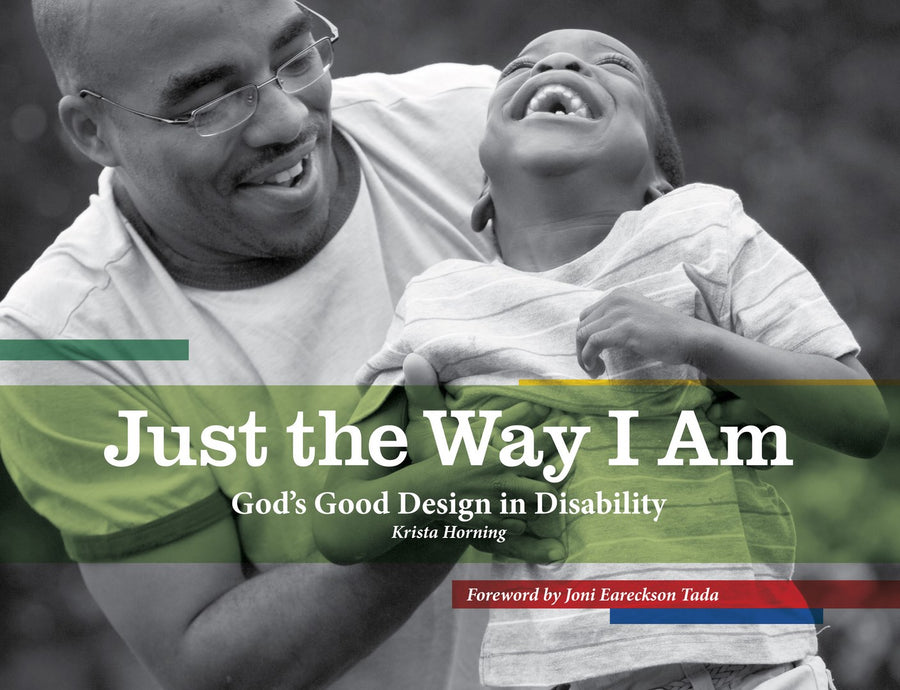 Just the Way I Am

God's Good Design in Disability

Krista Horning

Foreword by Joni Eareckson Tada